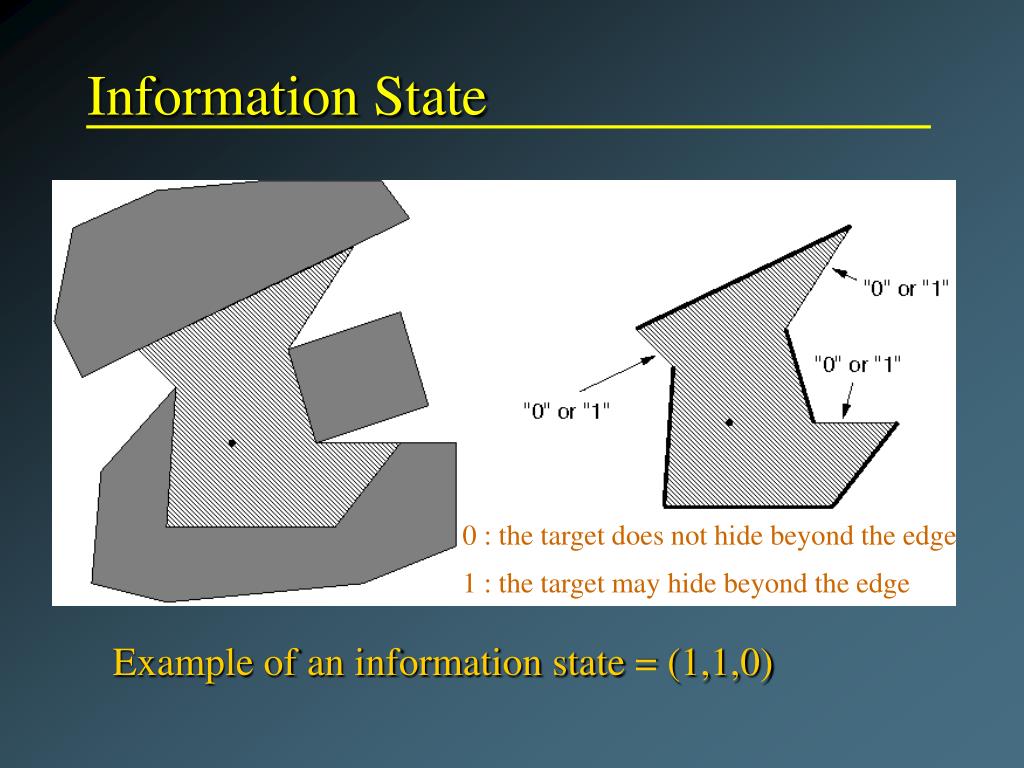 Information State

"0" or "1"

"0" or "1"

"0" or "1"

0 : the target does not hide beyond the edge

1 : the target may hide beyond the edge

Example of an information state = (1,1,0)